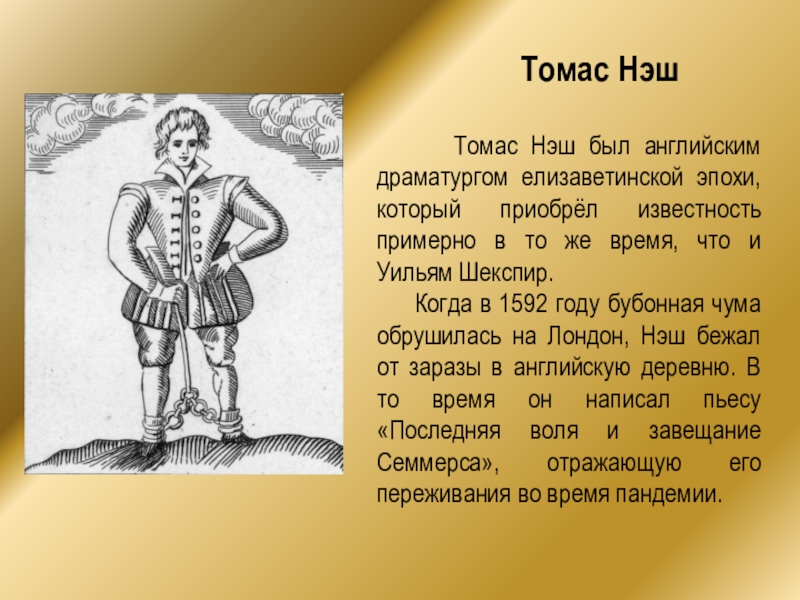 Томас Нэш

Томас Нэш был английским драматургом елизаветинской эпохи, который приобрёл известность примерно в то же время, что и Уильям Шекспир.

Когда в 1592 году бубонная чума обрушилась на Лондон, Нэш бежал от заразы в английскую деревню. В то время он написал пьесу «Последняя воля и завещание Семмерса», отражающую его переживания во время пандемии.